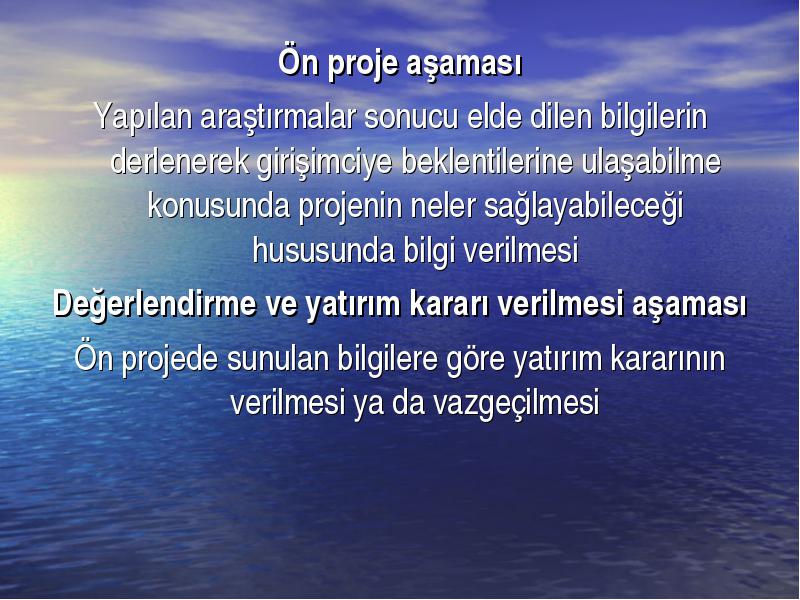 Ön proje aşaması

Yapılan araştırmalar sonucu elde dilen bilgilerin derlenerek girişimciye beklentilerine ulaşabilme konusunda projenin neler sağlayabileceği hususunda bilgi verilmesi

Değerlendirme ve yatırım kararı verilmesi aşaması

Ön projede sunulan bilgilere göre yatırım kararının verilmesi ya da vazgeçilmesi